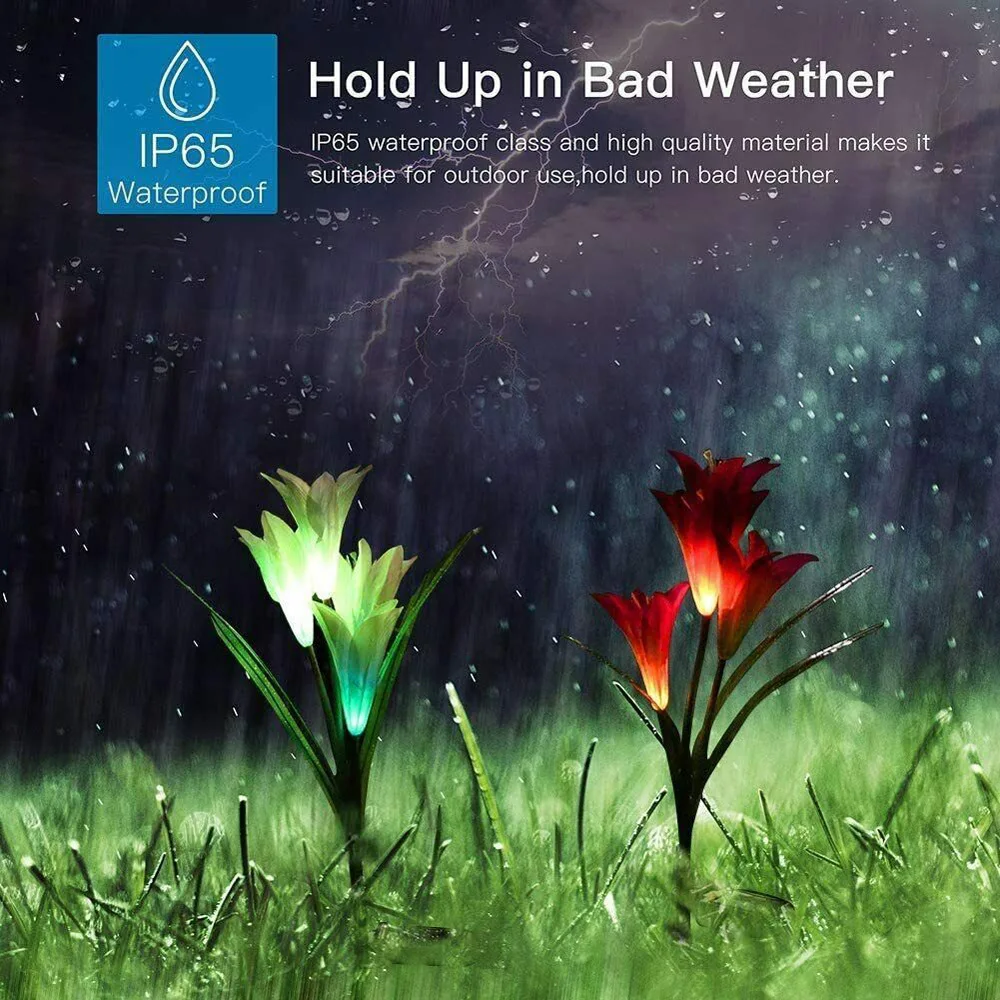 IP65
Waterproof

Hold Up in Bad Weather

IP65 waterproof class and high quality material makes it suitable for outdoor use,hold up in bad weather.